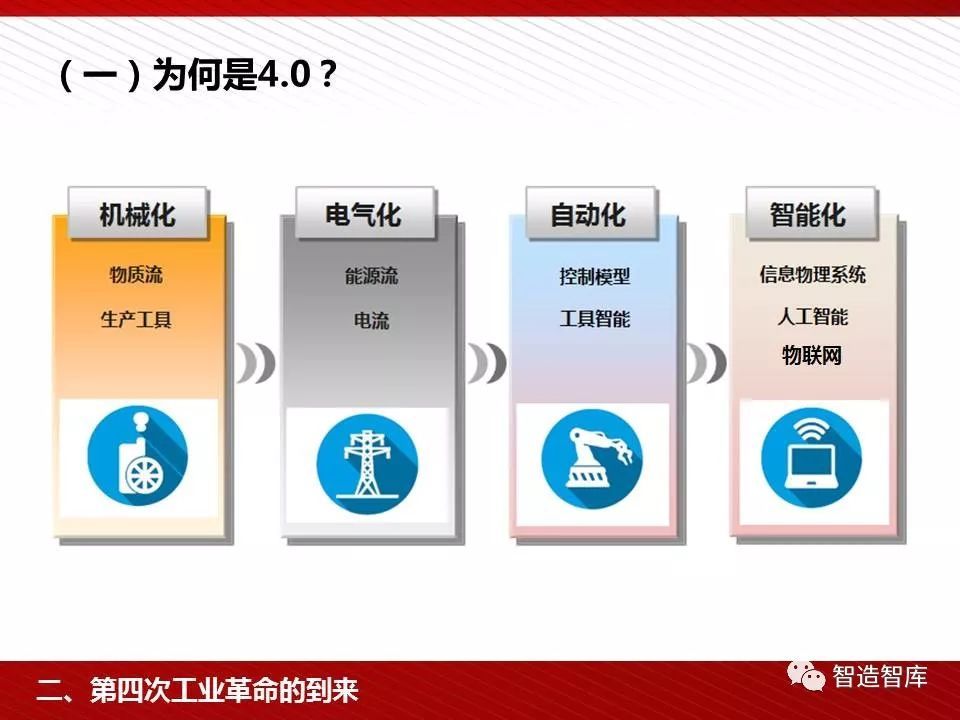 （一）为何是4.0？

机械化

物质流

生产工具

电气化

能源流

电流

自动化

控制模型

工具智能

智能化

信息物理系统

人工智能

物联网

二、第四次工业革命的到来

智造智库